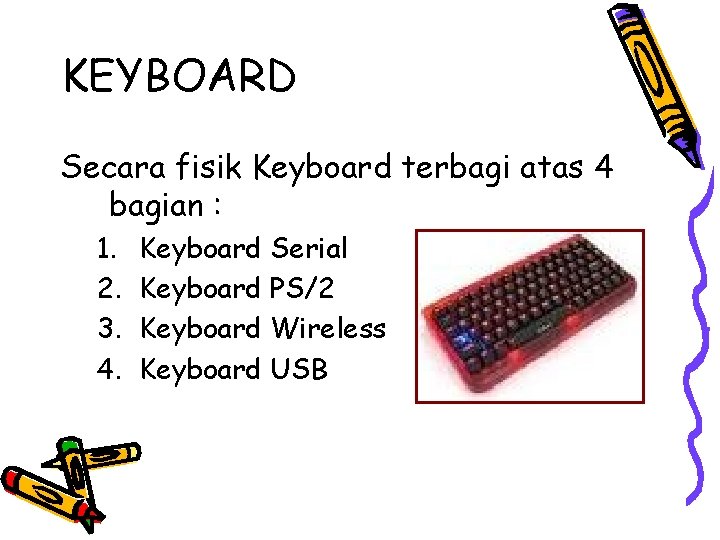 KEYBOARD

Secara fisik Keyboard terbagi atas 4 bagian :

1. Keyboard Serial
2. Keyboard PS/2
3. Keyboard Wireless
4. Keyboard USB